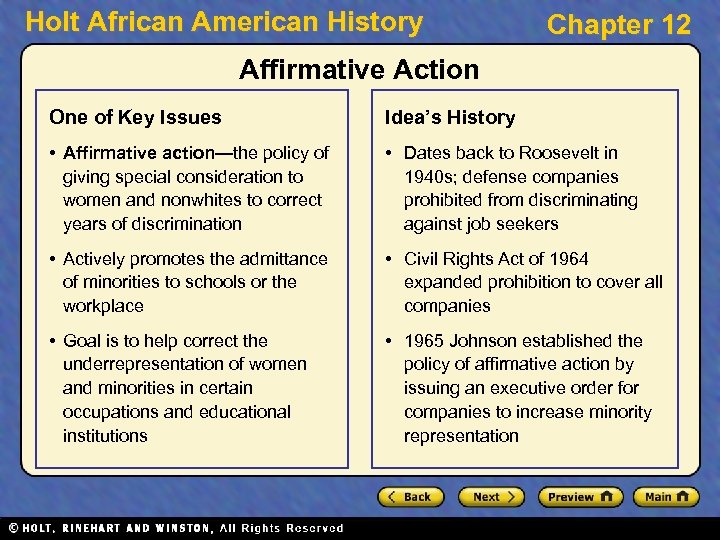 Holt African American History

Chapter 12

Affirmative Action

One of Key Issues

• Affirmative action—the policy of giving special consideration to women and nonwhites to correct years of discrimination

• Actively promotes the admittance of minorities to schools or the workplace

• Goal is to help correct the underrepresentation of women and minorities in certain occupations and educational institutions

Idea's History

• Dates back to Roosevelt in 1940s; defense companies prohibited from discriminating against job seekers

• Civil Rights Act of 1964 expanded prohibition to cover all companies

• 1965 Johnson established the policy of affirmative action by issuing an executive order for companies to increase minority representation

Back

Next

Preview

Main

© HOLT, RINEHART AND WINSTON, All Rights Reserved